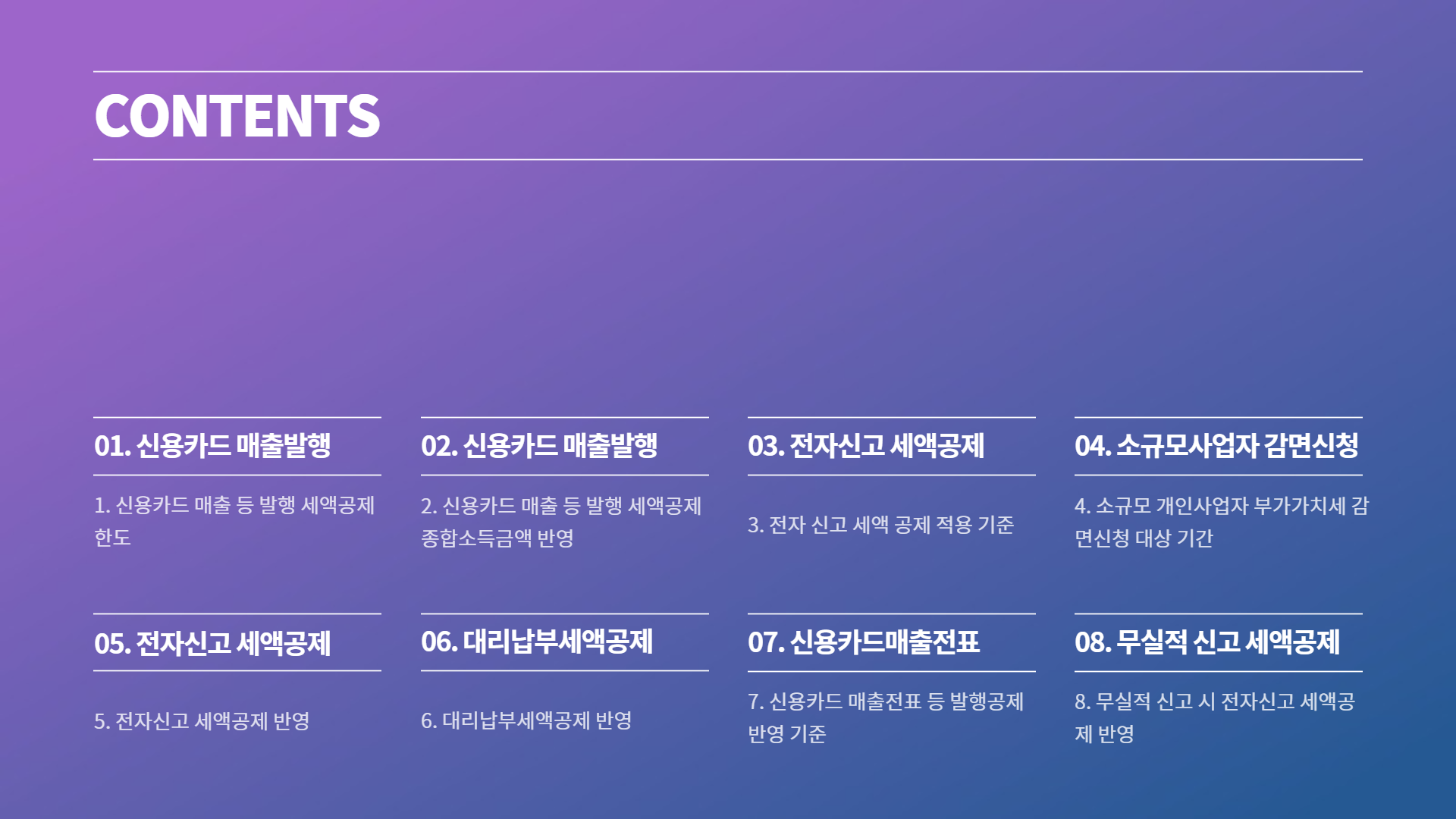 CONTENTS

01. 신용카드 매출발행

1. 신용카드 매출 등 발행 세액공제 한도

02. 신용카드 매출발행

2. 신용카드 매출 등 발행 세액공제 종합소득금액 반영

03. 전자신고 세액공제

3. 전자 신고 세액 공제 적용 기준

04. 소규모사업자 감면신청

4. 소규모 개인사업자 부가가치세 감면신청 대상 기간

05. 전자신고 세액공제

5. 전자신고 세액공제 반영

06. 대리납부세액공제

6. 대리납부세액공제 반영

07. 신용카드매출전표

7. 신용카드 매출전표 등 발행공제 반영 기준

08. 무실적 신고 세액공제

8. 무실적 신고 시 전자신고 세액공제 반영